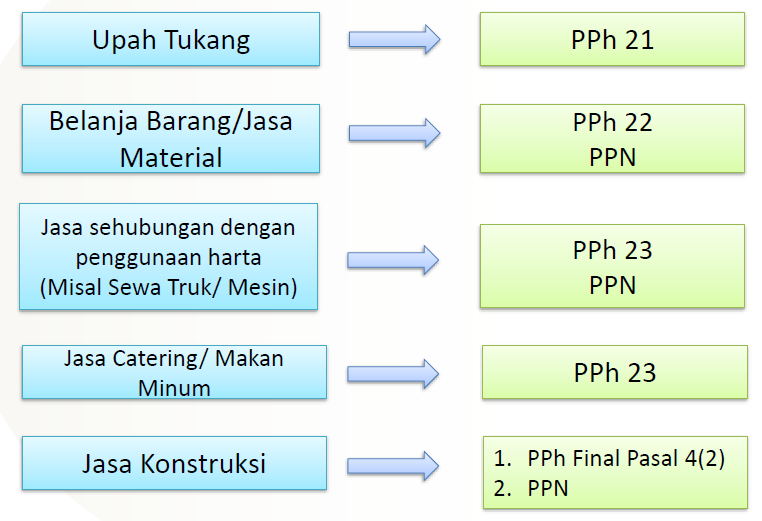 Upah Tukang

PPh 21

Belanja Barang/Jasa Material

PPh 22
PPN

Jasa sehubungan dengan penggunaan harta (Misal Sewa Truk/ Mesin)

PPh 23
PPN

Jasa Catering/ Makan Minum

PPh 23

Jasa Konstruksi

1. PPh Final Pasal 4(2)
2. PPN